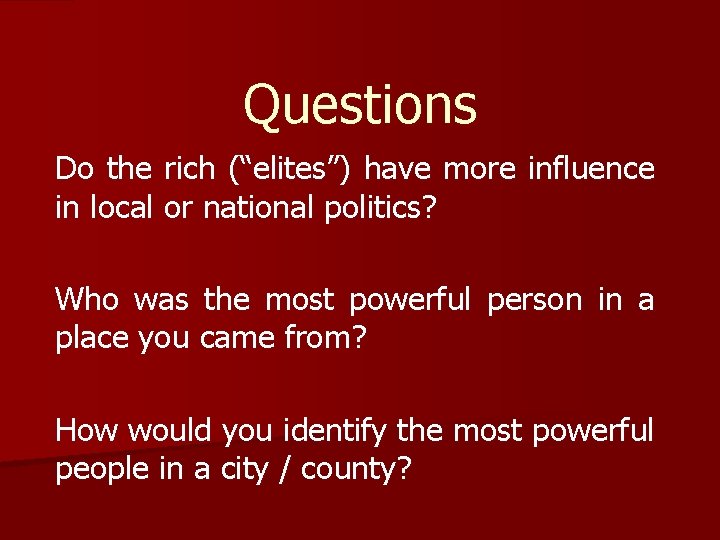 Questions

Do the rich (“elites”) have more influence in local or national politics?

Who was the most powerful person in a place you came from?

How would you identify the most powerful people in a city / county?